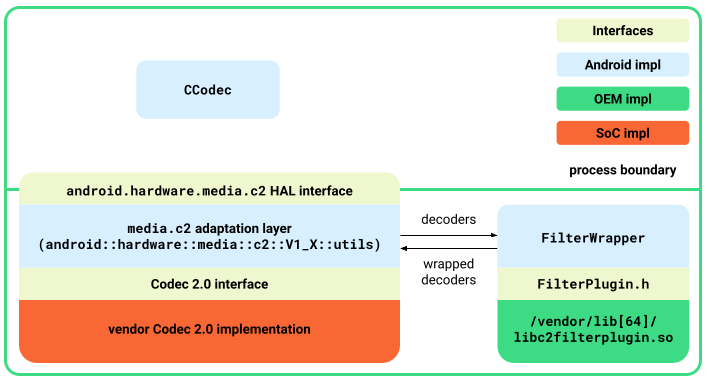 Interfaces

Android impl

OEM impl

SoC impl

process boundary

CCodec

android.hardware.media.c2 HAL interface

media.c2 adaptation layer
(android::hardware::media::c2::V1_X::utils)

Codec 2.0 interface

vendor Codec 2.0 implementation

decoders

wrapped decoders

FilterWrapper

FilterPlugin.h

/vendor/lib[64]/
libc2filterplugin.so